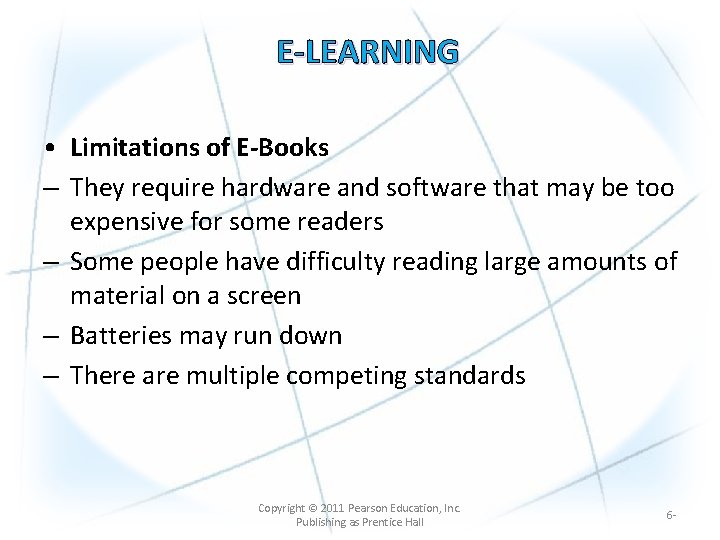 E-LEARNING

• Limitations of E-Books
– They require hardware and software that may be too expensive for some readers
– Some people have difficulty reading large amounts of material on a screen
– Batteries may run down
– There are multiple competing standards

Copyright © 2011 Pearson Education, Inc. Publishing as Prentice Hall

6-